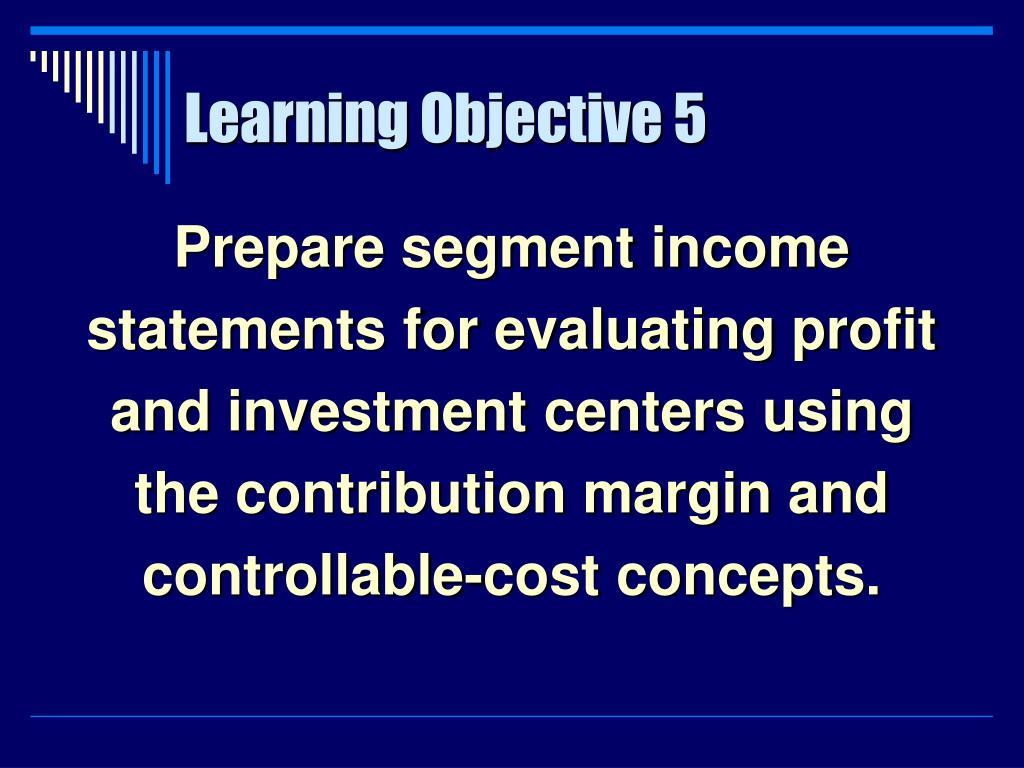 Learning Objective 5

Prepare segment income statements for evaluating profit and investment centers using the contribution margin and controllable-cost concepts.